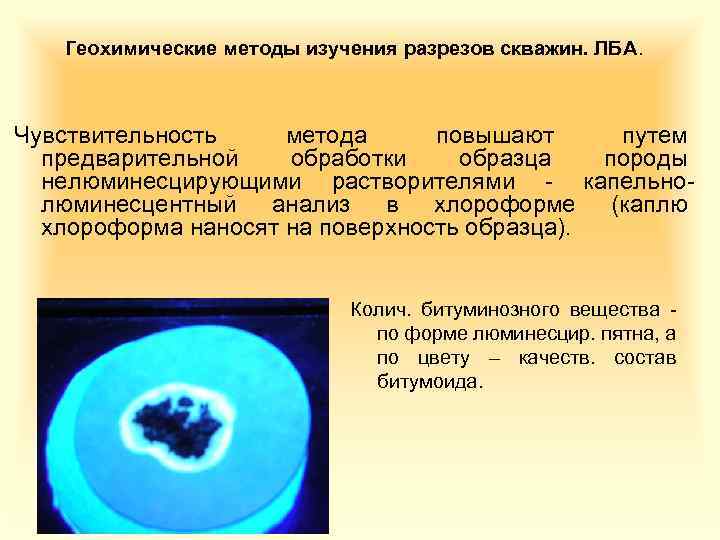 Геохимические методы изучения разрезов скважин. ЛБА.

Чувствительность метода повышают путем предварительной обработки образца породы нелюминесцирующими растворителями - капельно-люминесцентный анализ в хлороформе (каплю хлороформа наносят на поверхность образца).

Колич. битуминозного вещества - по форме люминесцир. пятна, а по цвету – качеств. состав битумоида.